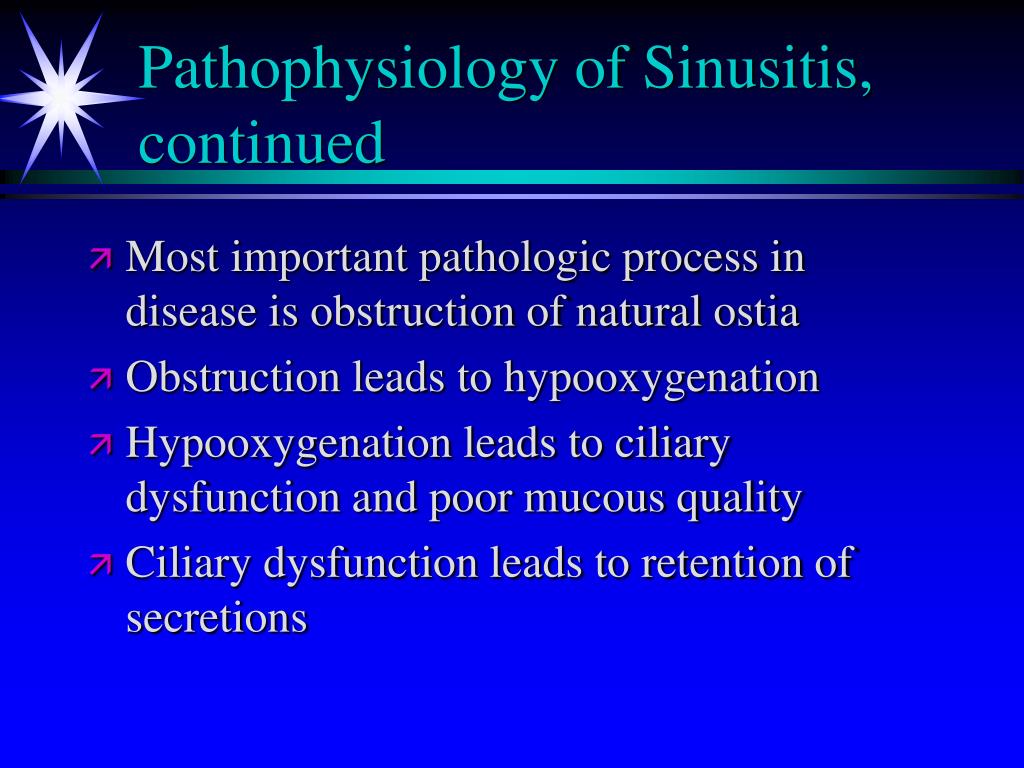 Pathophysiology of Sinusitis, continued

Most important pathologic process in disease is obstruction of natural ostia

Obstruction leads to hypooxygenation

Hypooxygenation leads to ciliary dysfunction and poor mucous quality

Ciliary dysfunction leads to retention of secretions